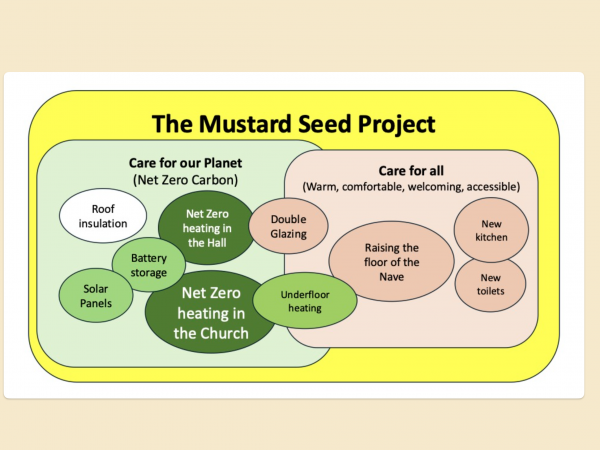 The Mustard Seed Project

Care for our Planet
(Net Zero Carbon)

Roof insulation

Net Zero heating in the Hall

Battery storage

Solar Panels

Net Zero heating in the Church

Double Glazing

Underfloor heating

Care for all
(Warm, comfortable, welcoming, accessible)

Raising the floor of the Nave

New kitchen

New toilets